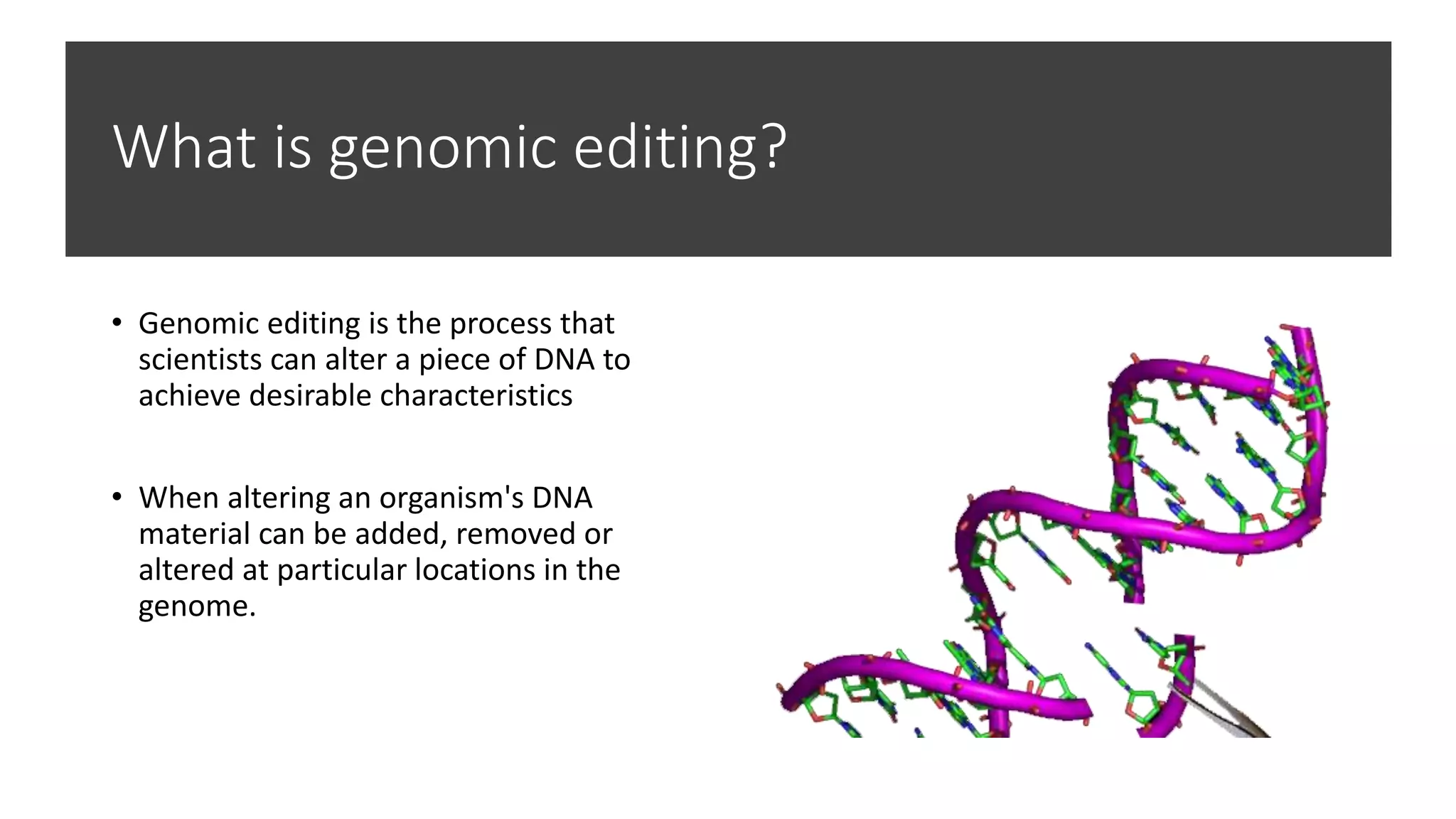 What is genomic editing?

• Genomic editing is the process that scientists can alter a piece of DNA to achieve desirable characteristics

• When altering an organism's DNA material can be added, removed or altered at particular locations in the genome.